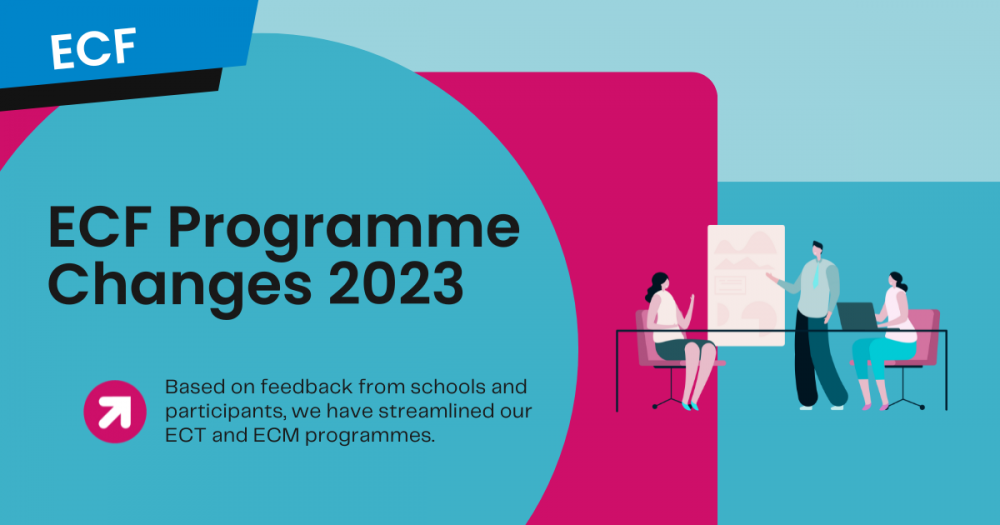 ECF

ECF Programme Changes 2023

Based on feedback from schools and participants, we have streamlined our ECT and ECM programmes.